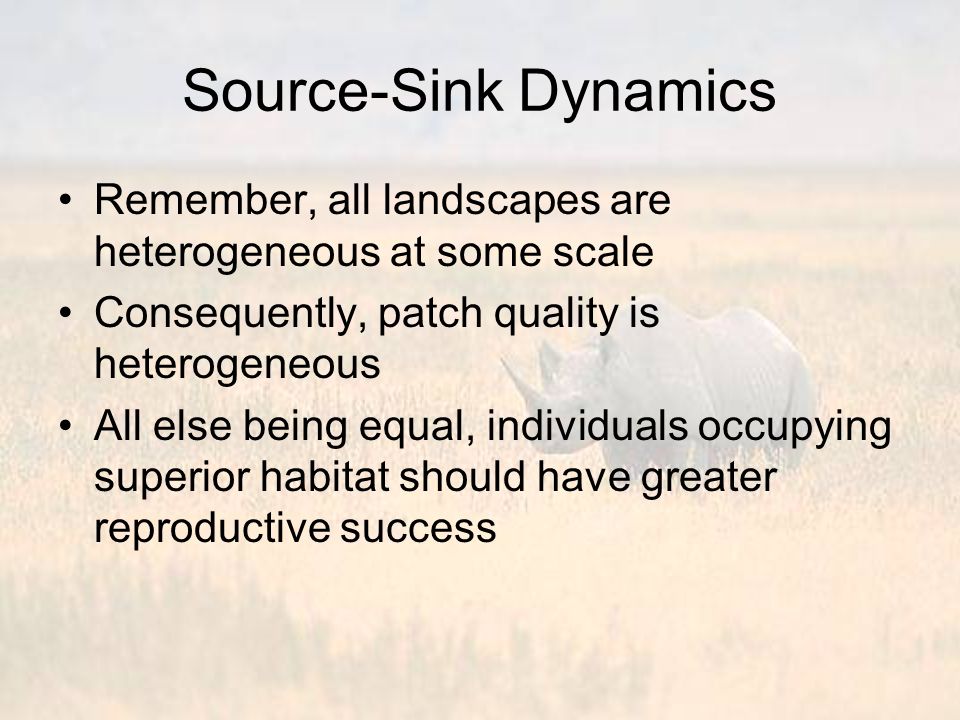 Source-Sink Dynamics

• Remember, all landscapes are heterogeneous at some scale
• Consequently, patch quality is heterogeneous
• All else being equal, individuals occupying superior habitat should have greater reproductive success